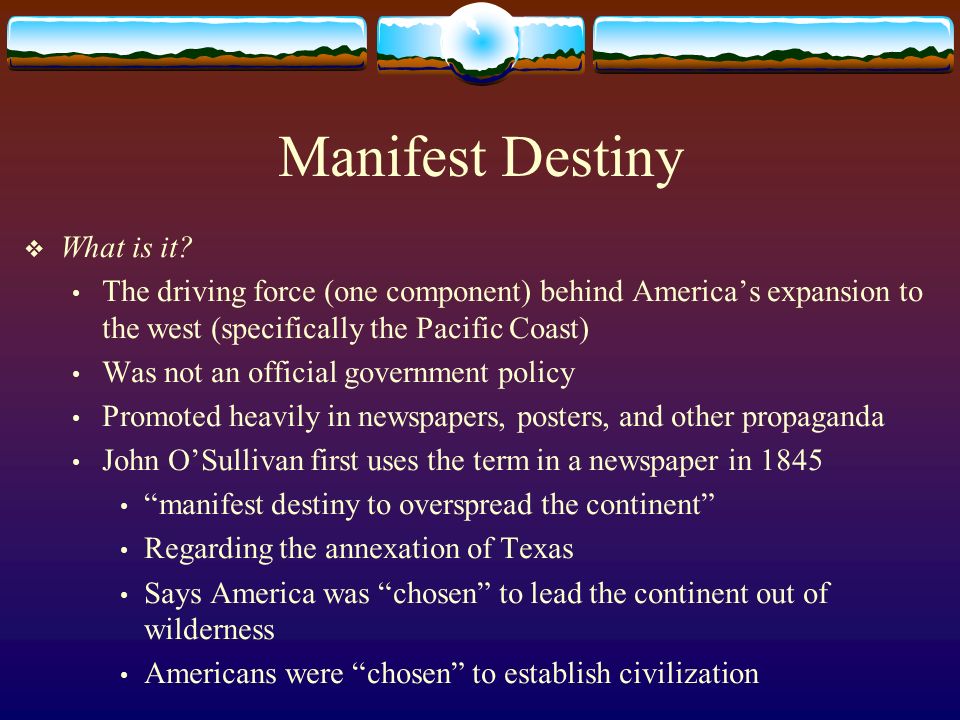 Manifest Destiny

❖ What is it?

• The driving force (one component) behind America’s expansion to the west (specifically the Pacific Coast)
• Was not an official government policy
• Promoted heavily in newspapers, posters, and other propaganda
• John O’Sullivan first uses the term in a newspaper in 1845
  • “manifest destiny to overspread the continent”
  • Regarding the annexation of Texas
  • Says America was “chosen” to lead the continent out of wilderness
  • Americans were “chosen” to establish civilization